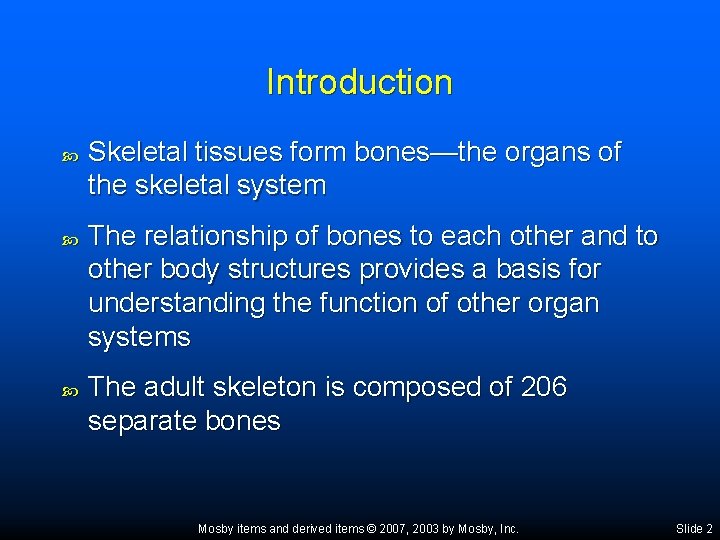 Introduction

Skeletal tissues form bones—the organs of the skeletal system

The relationship of bones to each other and to other body structures provides a basis for understanding the function of other organ systems

The adult skeleton is composed of 206 separate bones

Mosby items and derived items © 2007, 2003 by Mosby, Inc.

Slide 2